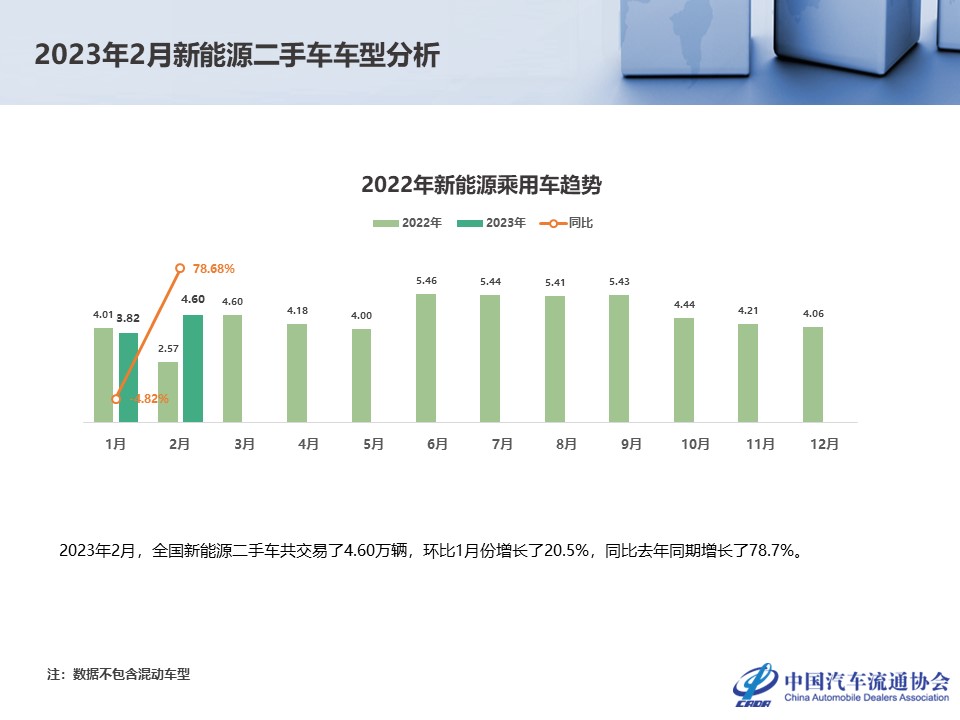 2023年2月新能源二手车车型分析

2022年新能源乘用车趋势

2022年 2023年 同比

78.68%

4.01 3.82 2.57 4.60 4.60 4.18 4.00 5.46 5.44 5.41 5.43 4.44 4.21 4.06

-4.82%

1月 2月 3月 4月 5月 6月 7月 8月 9月 10月 11月 12月

2023年2月，全国新能源二手车共交易了4.60万辆，环比1月份增长了20.5%，同比去年同期增长了78.7%。

注：数据不包含混动车型

CADA 中国汽车流通协会 China Automobile Dealers Association